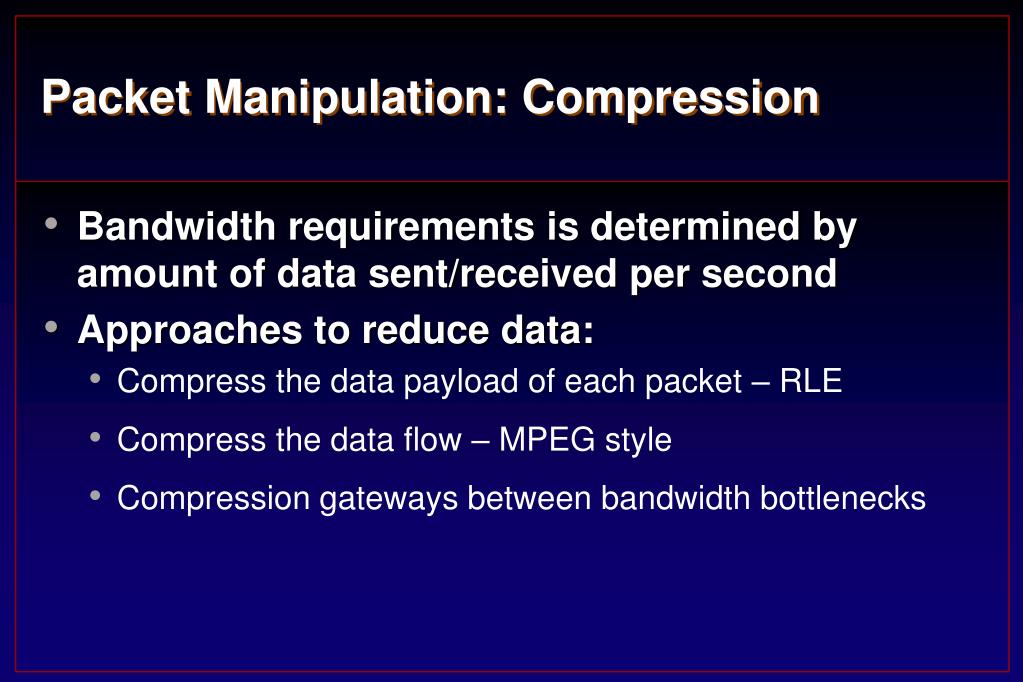 Packet Manipulation: Compression

• Bandwidth requirements is determined by amount of data sent/received per second
• Approaches to reduce data:
  • Compress the data payload of each packet – RLE
  • Compress the data flow – MPEG style
  • Compression gateways between bandwidth bottlenecks